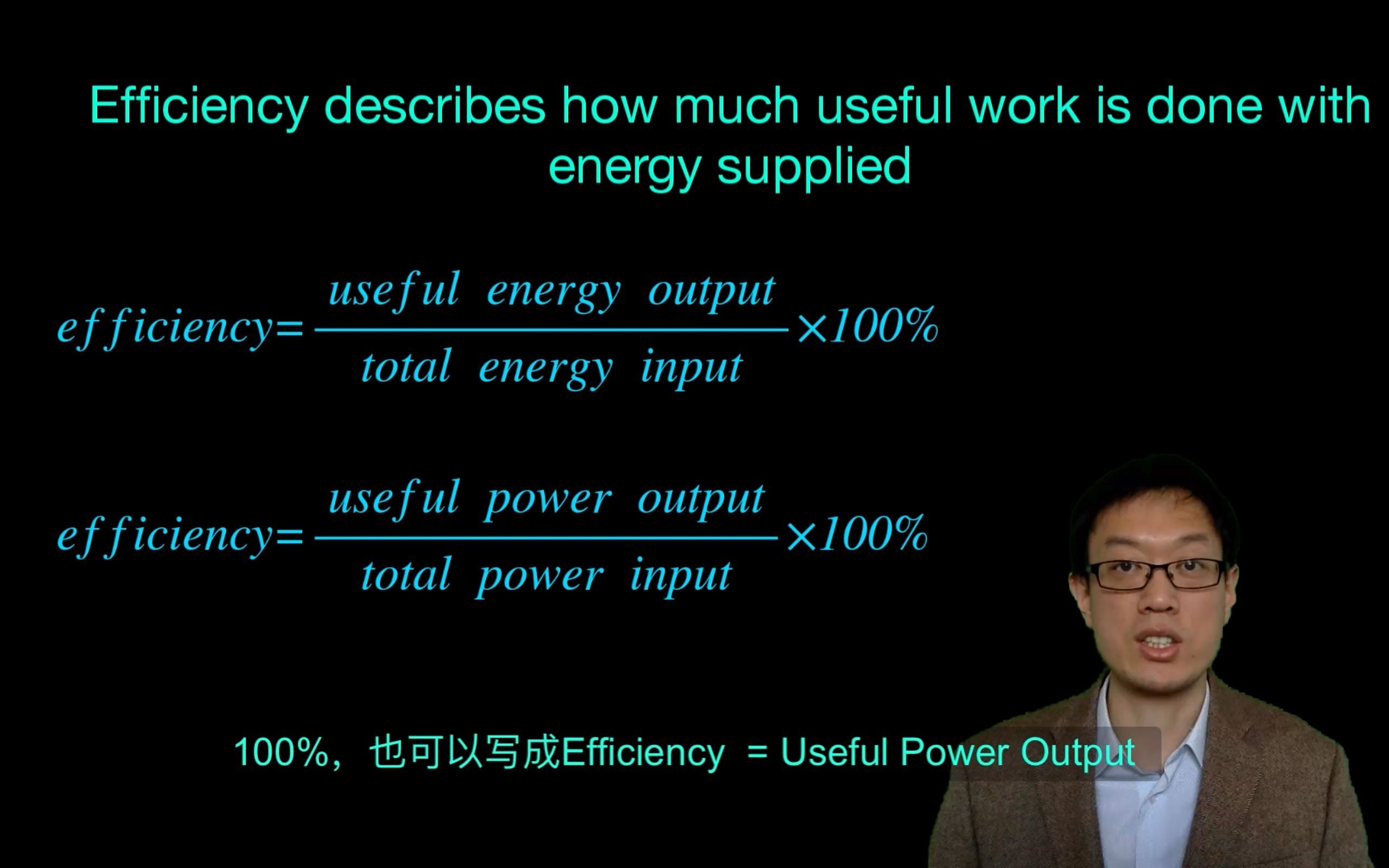 Efficiency describes how much useful work is done with energy supplied

$efficiency = \frac{useful\ energy\ output}{total\ energy\ input} \times 100\%$

$efficiency = \frac{useful\ power\ output}{total\ power\ input} \times 100\%$

100%，也可以写成Efficiency = Useful Power Output